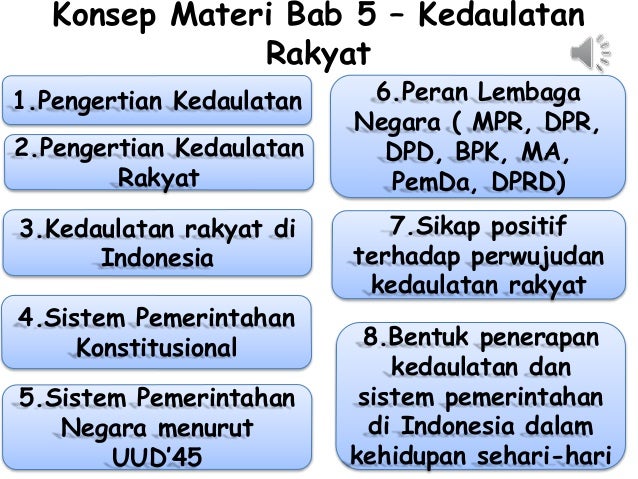 Konsep Materi Bab 5 – Kedaulatan Rakyat

1.Pengertian Kedaulatan

2.Pengertian Kedaulatan Rakyat

3.Kedaulatan rakyat di Indonesia

4.Sistem Pemerintahan Konstitusional

5.Sistem Pemerintahan Negara menurut UUD'45

6.Peran Lembaga Negara ( MPR, DPR, DPD, BPK, MA, PemDa, DPRD)

7.Sikap positif terhadap perwujudan kedaulatan rakyat

8.Bentuk penerapan kedaulatan dan sistem pemerintahan di Indonesia dalam kehidupan sehari-hari